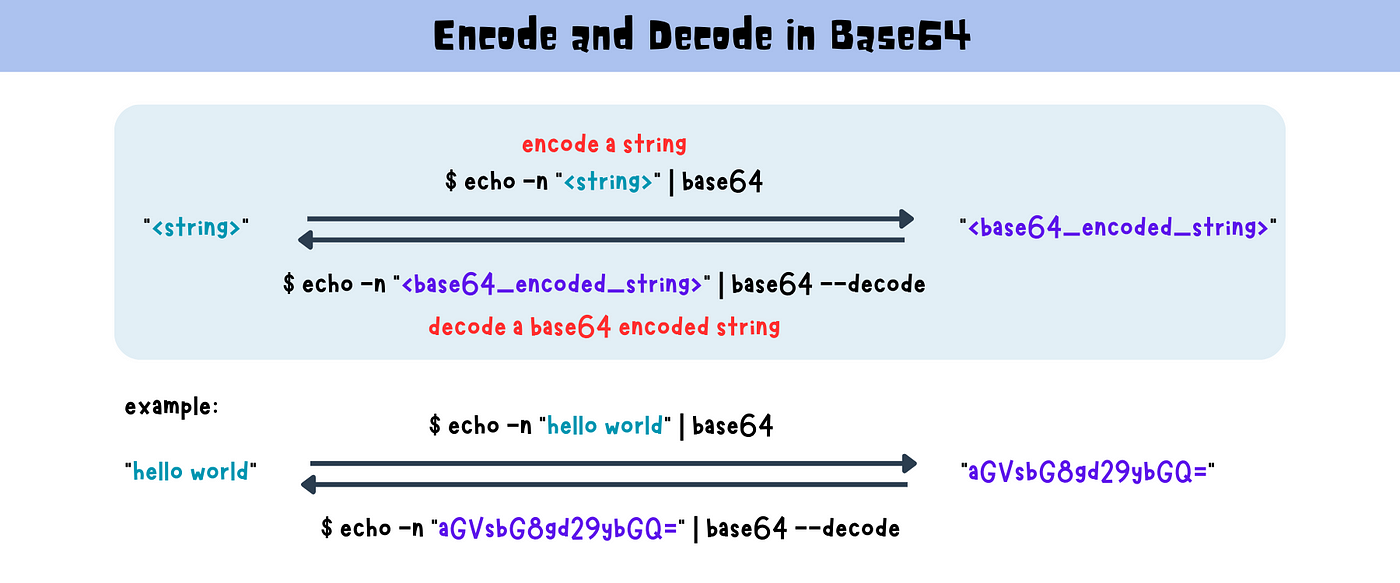 Encode and Decode in Base64

encode a string

$ echo -n "<string>" | base64

"<string>"

"<base64_encoded_string>"

$ echo -n "<base64_encoded_string>" | base64 --decode

decode a base64 encoded string

example:

$ echo -n "hello world" | base64

"hello world"

"aGVsbG8gd29ybGQ="

$ echo -n "aGVsbG8gd29ybGQ=" | base64 --decode